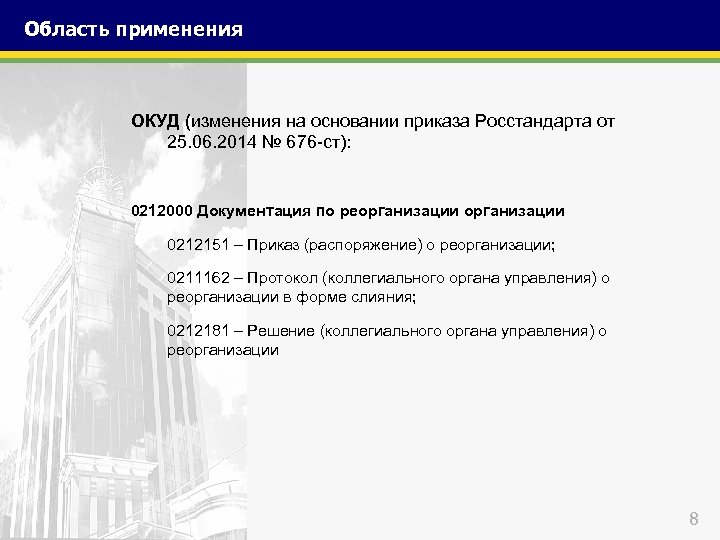 Область применения

ОКУД (изменения на основании приказа Росстандарта от 25.06.2014 № 676-ст):

0212000 Документация по реорганизации организации

0212151 – Приказ (распоряжение) о реорганизации;

0211162 – Протокол (коллегиального органа управления) о реорганизации в форме слияния;

0212181 – Решение (коллегиального органа управления) о реорганизации

8